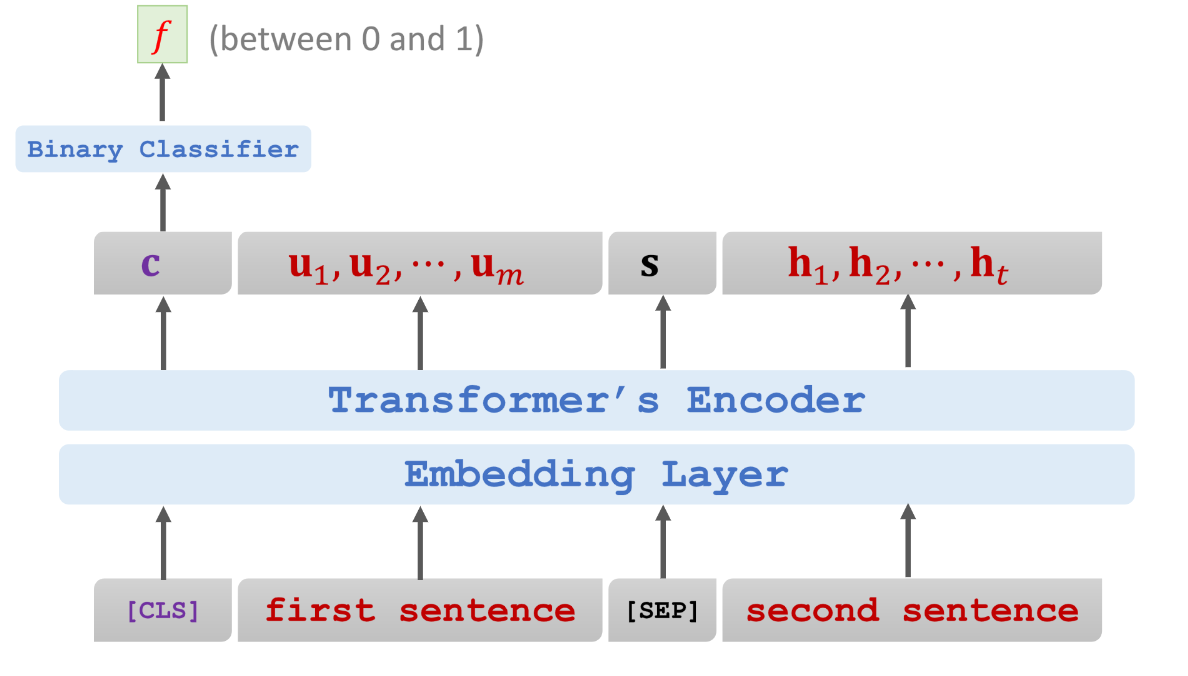 $f$ (between 0 and 1)

Binary Classifier

$\mathbf{c}$

$\mathbf{u}_1, \mathbf{u}_2, \cdots, \mathbf{u}_m$

$\mathbf{s}$

$\mathbf{h}_1, \mathbf{h}_2, \cdots, \mathbf{h}_t$

Transformer's Encoder

Embedding Layer

[CLS]

first sentence

[SEP]

second sentence